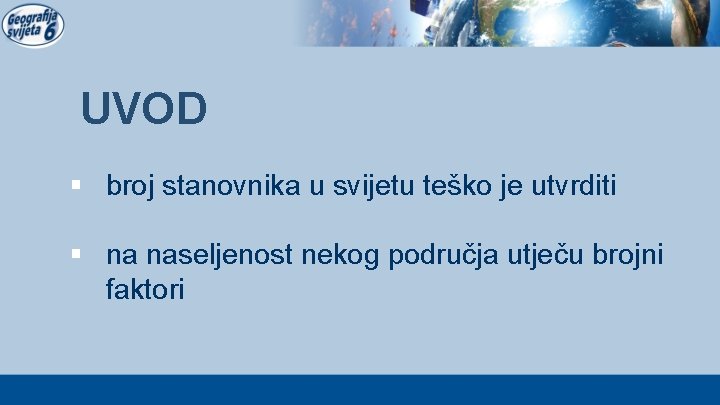 Geografija svijeta 6

UVOD

▪ broj stanovnika u svijetu teško je utvrditi

▪ na naseljenost nekog područja utječu brojni faktori